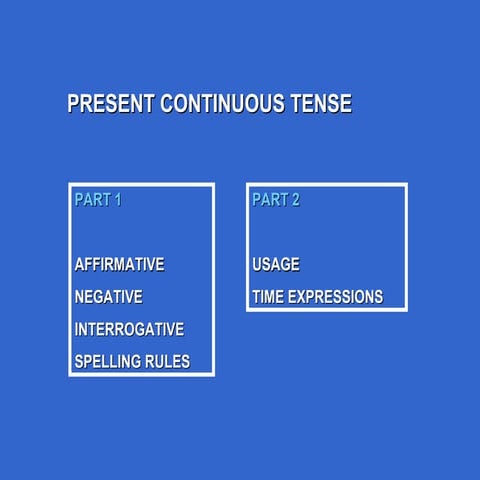 PRESENT CONTINUOUS TENSE

PART 1

AFFIRMATIVE
NEGATIVE
INTERROGATIVE
SPELLING RULES

PART 2

USAGE
TIME EXPRESSIONS